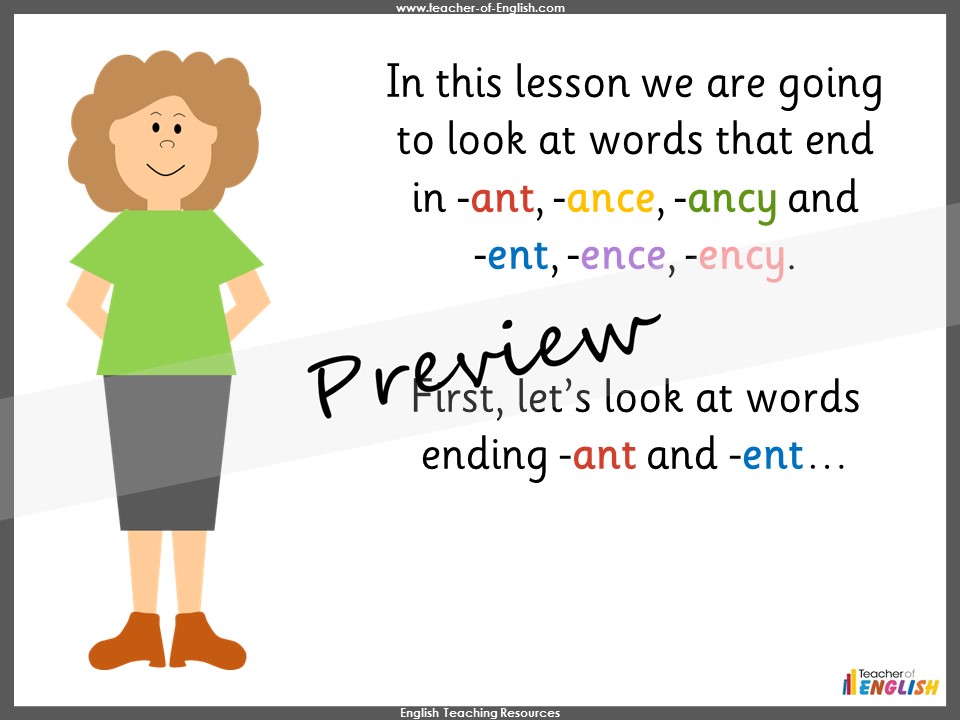 www.teacher-of-English.com

In this lesson we are going to look at words that end in -ant, -ance, -ancy and -ent, -ence, -ency.

Preview

First, let's look at words ending -ant and -ent…

Teacher of ENGLISH

English Teaching Resources